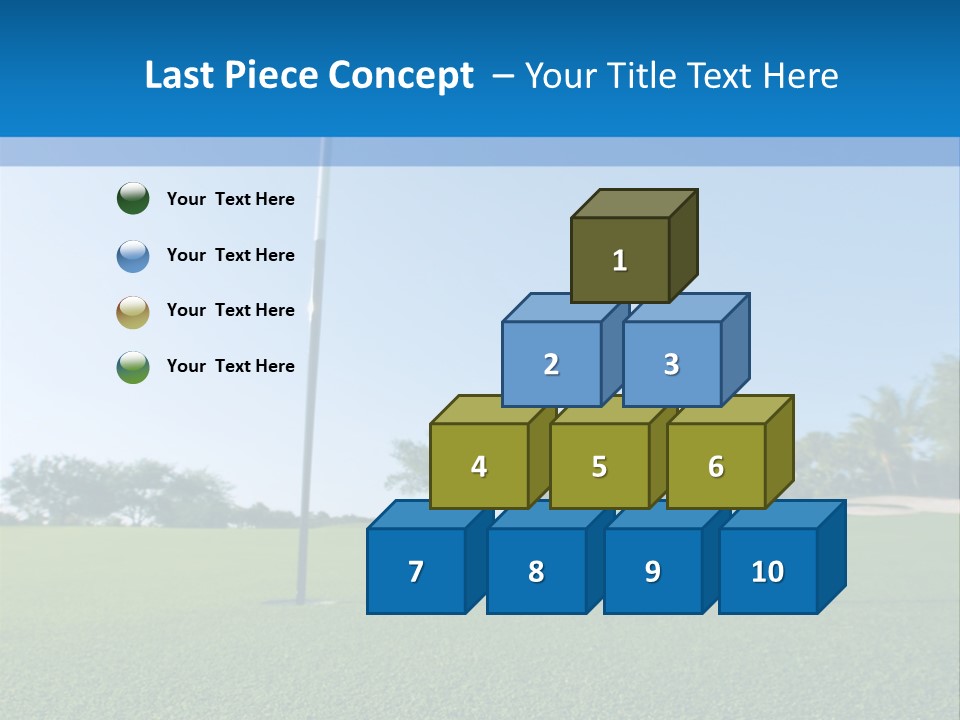 Last Piece Concept – Your Title Text Here

Your Text Here

Your Text Here

Your Text Here

Your Text Here

1

2

3

4

5

6

7

8

9

10